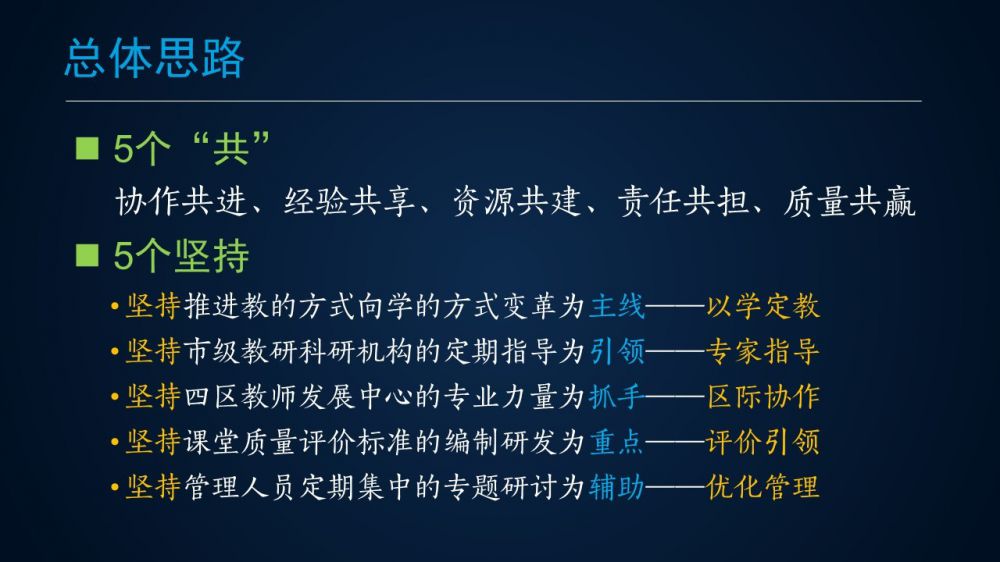 总体思路

■ 5个“共”

协作共进、经验共享、资源共建、责任共担、质量共赢

■ 5个坚持

• 坚持推进教的方式向学的方式变革为主线——以学定教
• 坚持市级教研科研机构的定期指导为引领——专家指导
• 坚持四区教师发展中心的专业力量为抓手——区际协作
• 坚持课堂质量评价标准的编制研发为重点——评价引领
• 坚持管理人员定期集中的专题研讨为辅助——优化管理